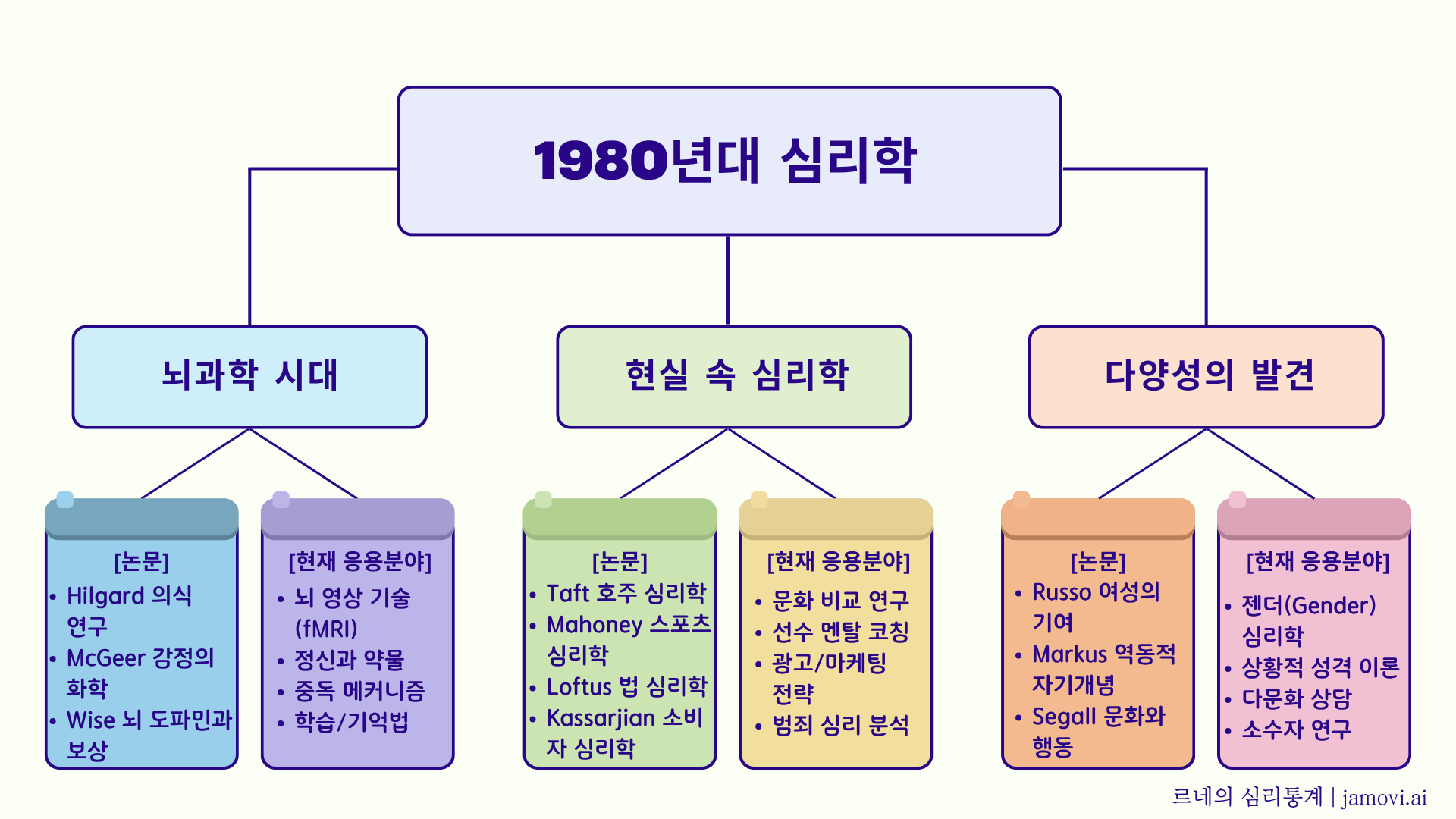 1980년대 심리학

뇌과학 시대

현실 속 심리학

다양성의 발견

[논문]
• Hilgard 의식 연구
• McGeer 감정의 화학
• Wise 뇌 도파민과 보상

[현재 응용분야]
• 뇌 영상 기술 (fMRI)
• 정신과 약물
• 중독 메커니즘
• 학습/기억법

[논문]
• Taft 호주 심리학
• Mahoney 스포츠 심리학
• Loftus 법 심리학
• Kassarjian 소비자 심리학

[현재 응용분야]
• 문화 비교 연구
• 선수 멘탈 코칭
• 광고/마케팅 전략
• 범죄 심리 분석

[논문]
• Russo 여성의 기여
• Markus 역동적 자기개념
• Segall 문화와 행동

[현재 응용분야]
• 젠더(Gender) 심리학
• 상황적 성격 이론
• 다문화 상담
• 소수자 연구

르네의 심리통계 | jamovi.ai